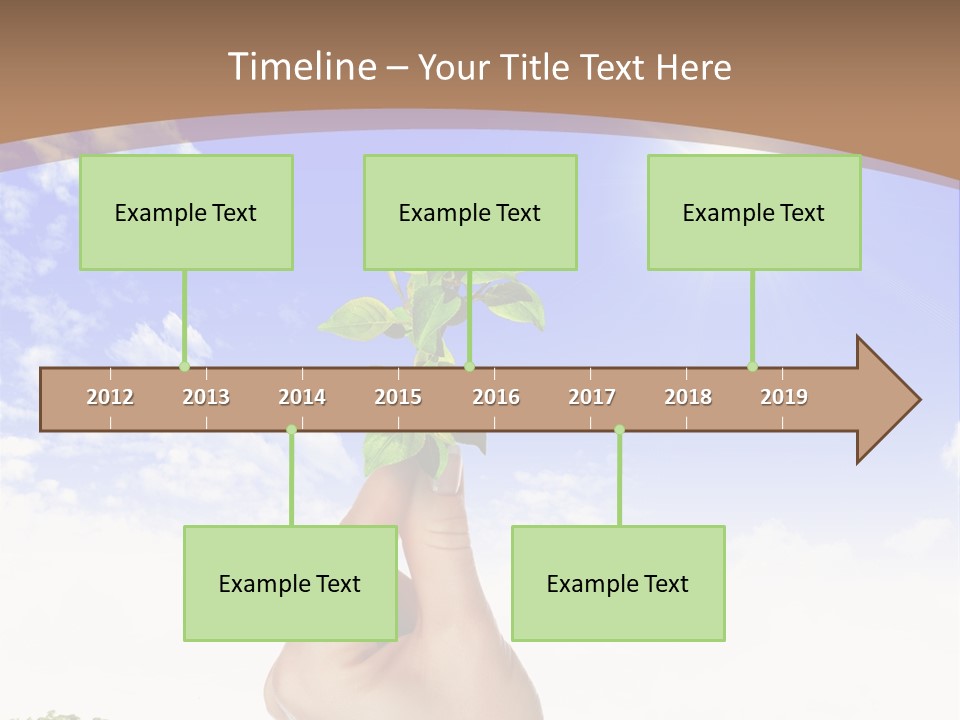 Timeline – Your Title Text Here

Example Text

Example Text

Example Text

2012 2013 2014 2015 2016 2017 2018 2019

Example Text

Example Text